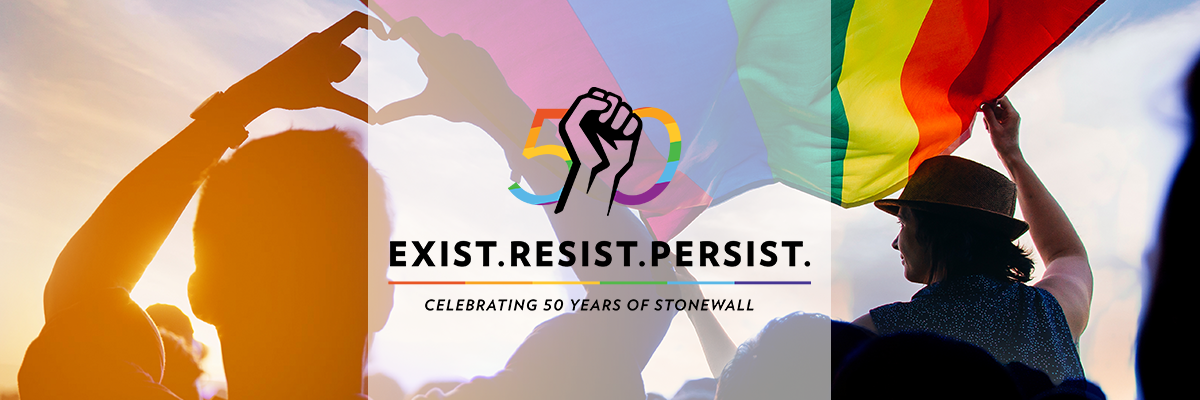 50

EXIST.RESIST.PERSIST.

CELEBRATING 50 YEARS OF STONEWALL